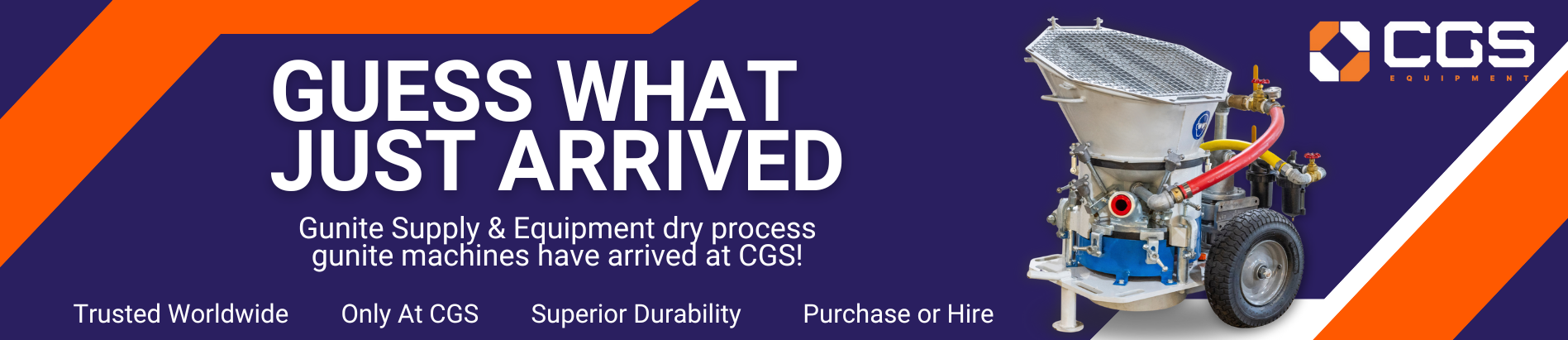 GUESS WHAT JUST ARRIVED

Gunite Supply & Equipment dry process gunite machines have arrived at CGS!

Trusted Worldwide
Only At CGS
Superior Durability
Purchase or Hire

CGS
EQUIPMENT